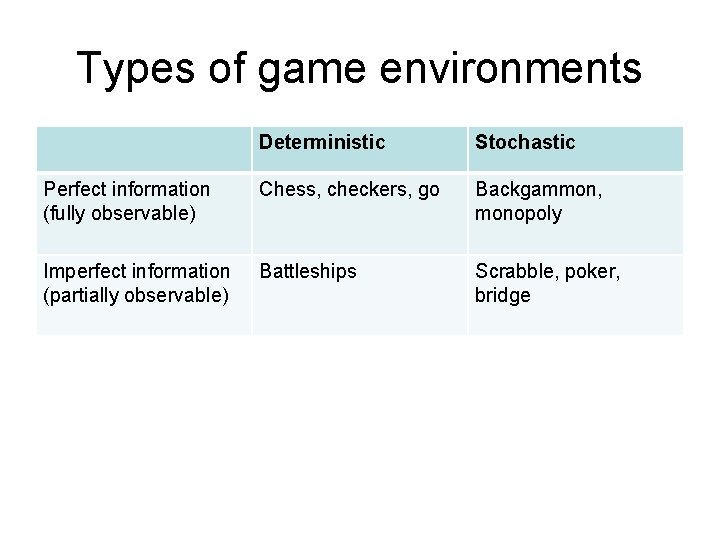 Types of game environments

| | Deterministic | Stochastic |
|---|---|---|
| Perfect information (fully observable) | Chess, checkers, go | Backgammon, monopoly |
| Imperfect information (partially observable) | Battleships | Scrabble, poker, bridge |